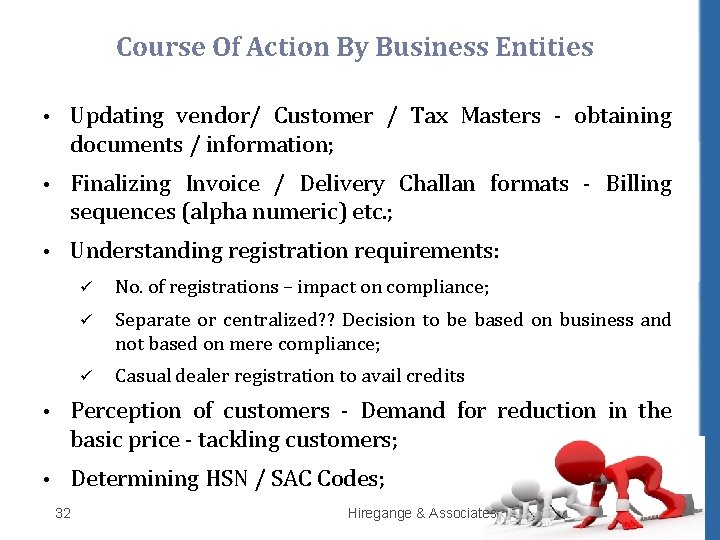 Course Of Action By Business Entities

• Updating vendor/ Customer / Tax Masters - obtaining documents / information;

• Finalizing Invoice / Delivery Challan formats - Billing sequences (alpha numeric) etc.;

• Understanding registration requirements:

✓ No. of registrations – impact on compliance;

✓ Separate or centralized?? Decision to be based on business and not based on mere compliance;

✓ Casual dealer registration to avail credits

• Perception of customers - Demand for reduction in the basic price - tackling customers;

• Determining HSN / SAC Codes;

32

Hiregange & Associates